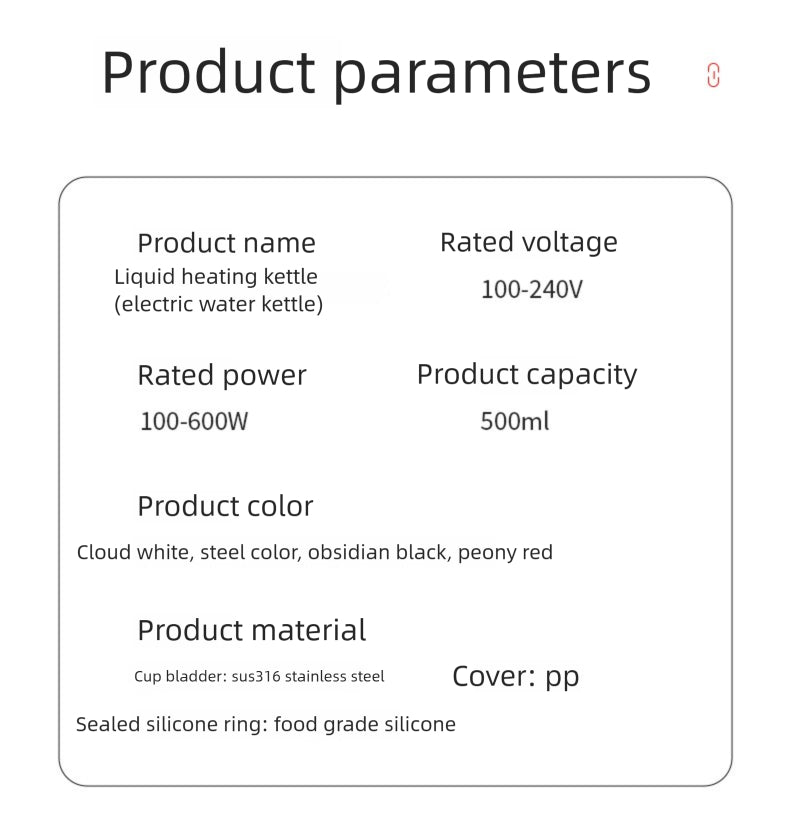 Product parameters

Product name
Liquid heating kettle
(electric water kettle)

Rated voltage
100-240V

Rated power
100-600W

Product capacity
500ml

Product color
Cloud white, steel color, obsidian black, peony red

Product material
Cup bladder: sus316 stainless steel

Cover: pp

Sealed silicone ring: food grade silicone